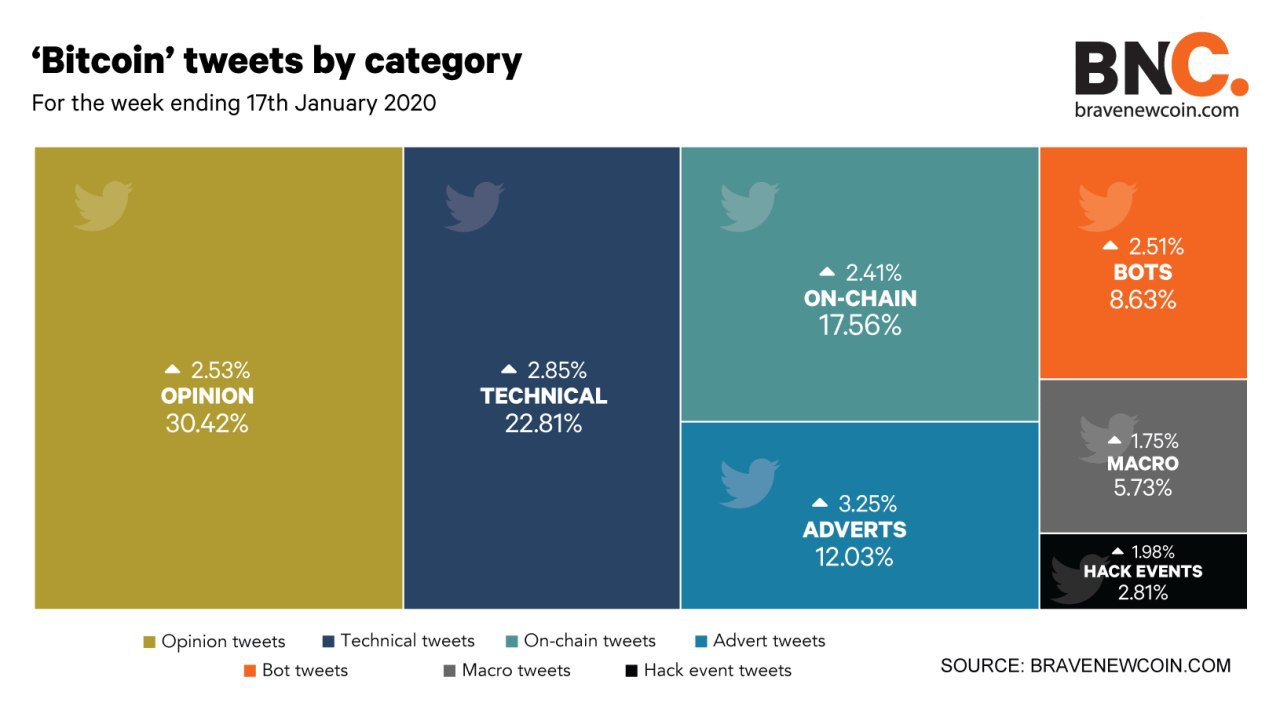 ‘Bitcoin’ tweets by category
For the week ending 17th January 2020

BNC.
bravenewcoin.com

2.53%
OPINION
30.42%

2.85%
TECHNICAL
22.81%

2.41%
ON-CHAIN
17.56%

3.25%
ADVERTS
12.03%

2.51%
BOTS
8.63%

1.75%
MACRO
5.73%

1.98%
HACK EVENTS
2.81%

Opinion tweets
Technical tweets
On-chain tweets
Advert tweets
Bot tweets
Macro tweets
Hack event tweets

SOURCE: BRAVENEWCOIN.COM